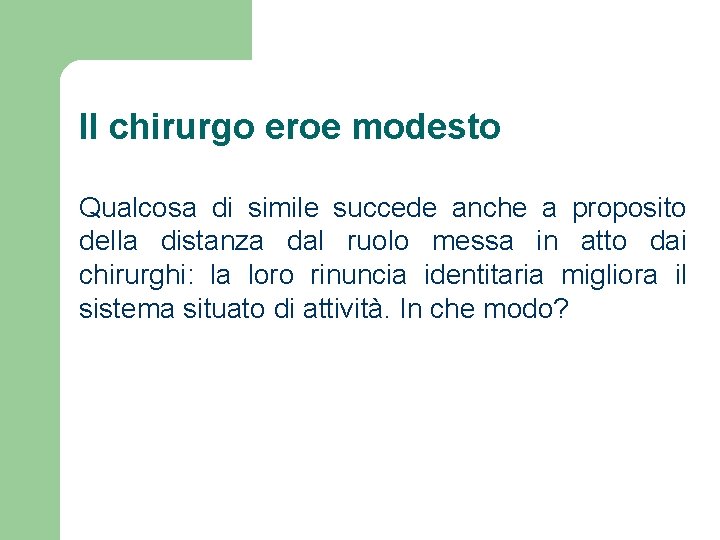 Il chirurgo eroe modesto

Qualcosa di simile succede anche a proposito della distanza dal ruolo messa in atto dai chirurghi: la loro rinuncia identitaria migliora il sistema situato di attività. In che modo?